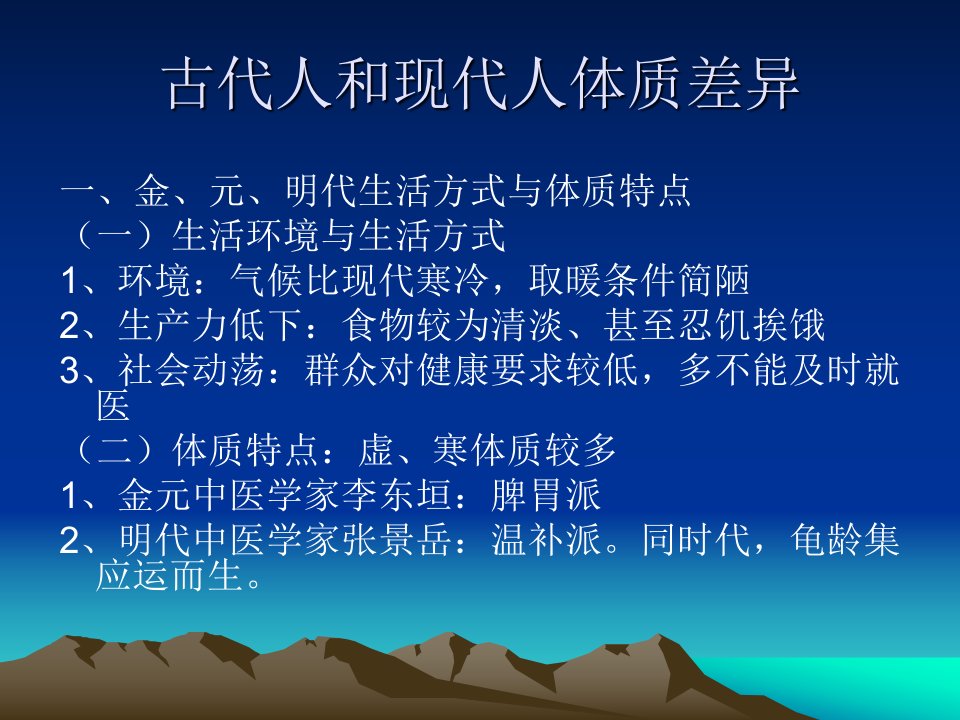 古代人和现代人体质差异

一、金、元、明代生活方式与体质特点

（一）生活环境与生活方式

1、环境：气候比现代寒冷，取暖条件简陋

2、生产力低下：食物较为清淡、甚至忍饥挨饿

3、社会动荡：群众对健康要求较低，多不能及时就医

（二）体质特点：虚、寒体质较多

1、金元中医学家李东垣：脾胃派

2、明代中医学家张景岳：温补派。同时代，龟龄集应运而生。